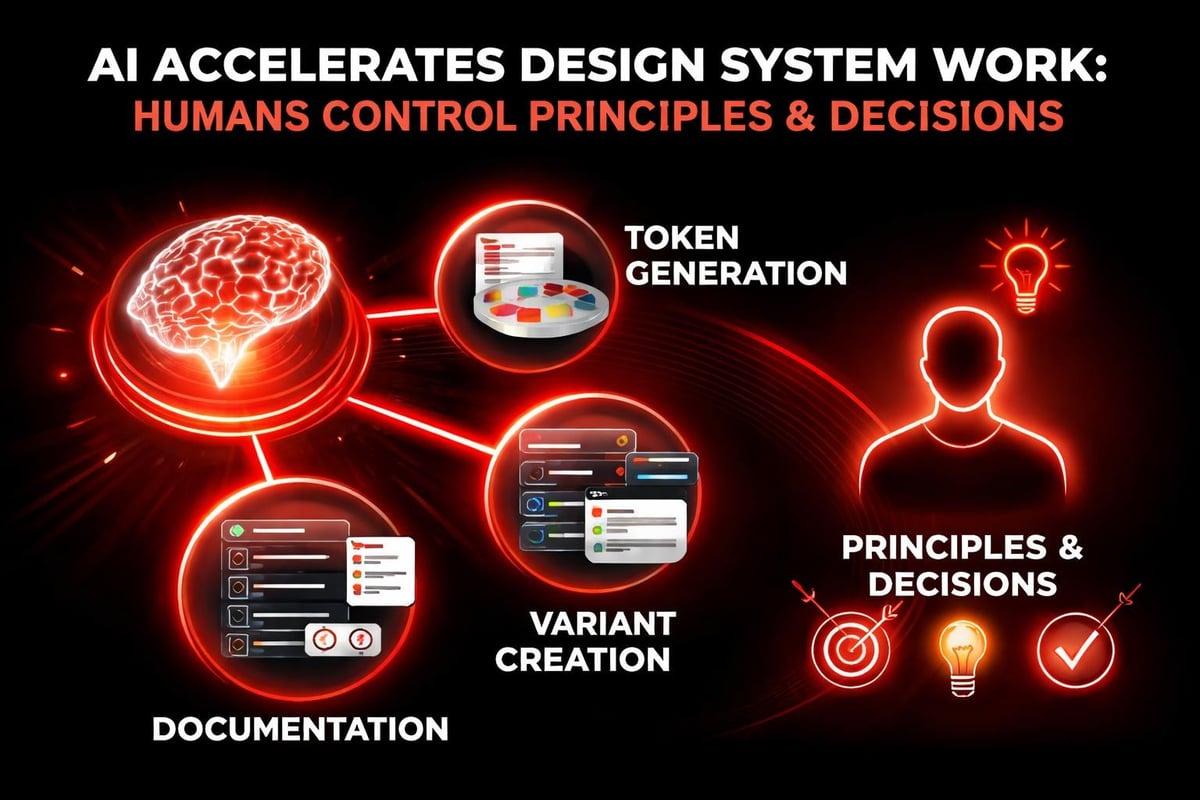 AI ACCELERATES DESIGN SYSTEM WORK:
HUMANS CONTROL PRINCIPLES & DECISIONS

TOKEN GENERATION

VARIANT CREATION

DOCUMENTATION

PRINCIPLES & DECISIONS